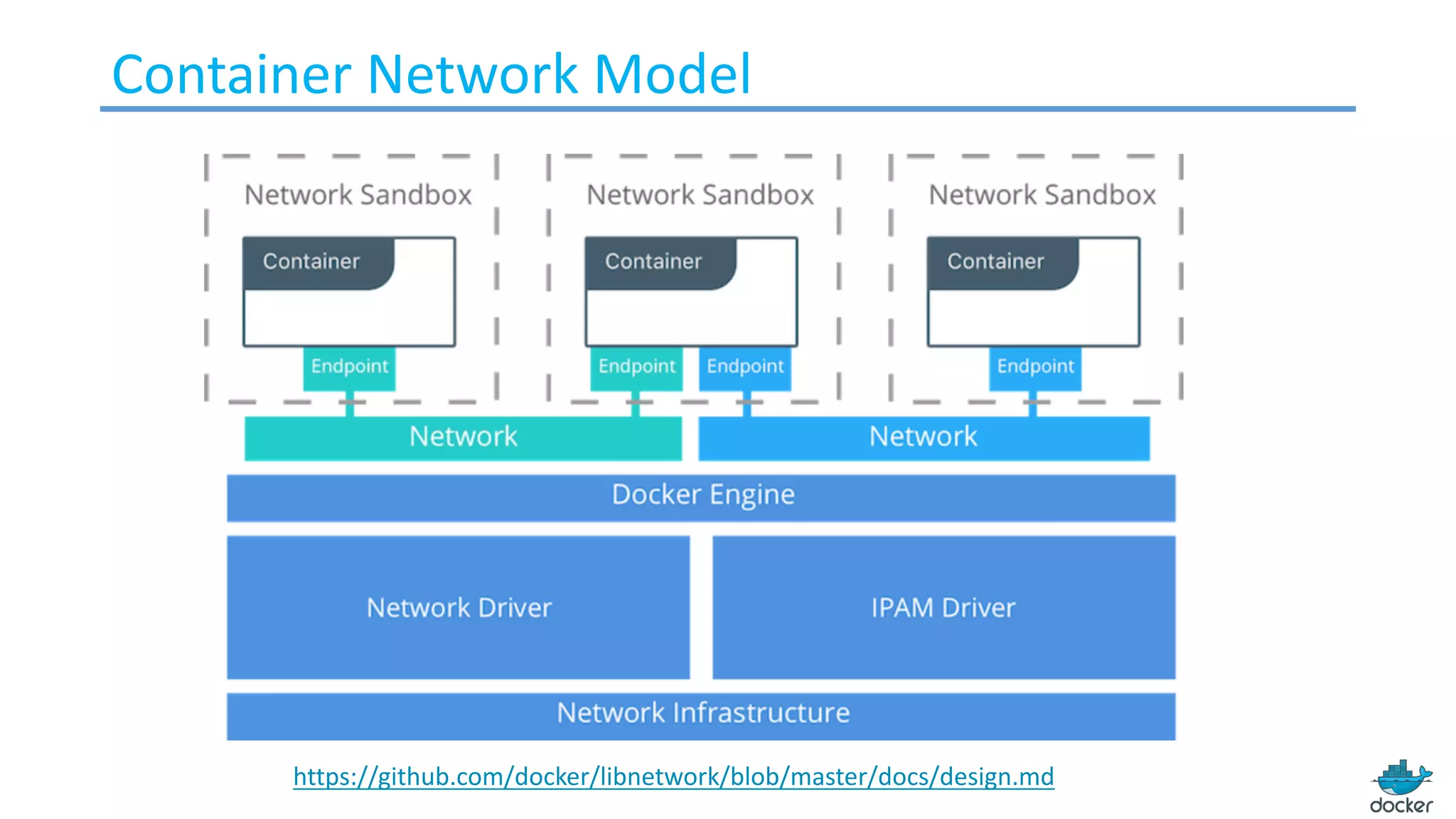 Container Network Model

Network Sandbox

Container

Endpoint

Network Sandbox

Container

Endpoint

Endpoint

Network Sandbox

Container

Endpoint

Network

Network

Docker Engine

Network Driver

IPAM Driver

Network Infrastructure

https://github.com/docker/libnetwork/blob/master/docs/design.md

docker